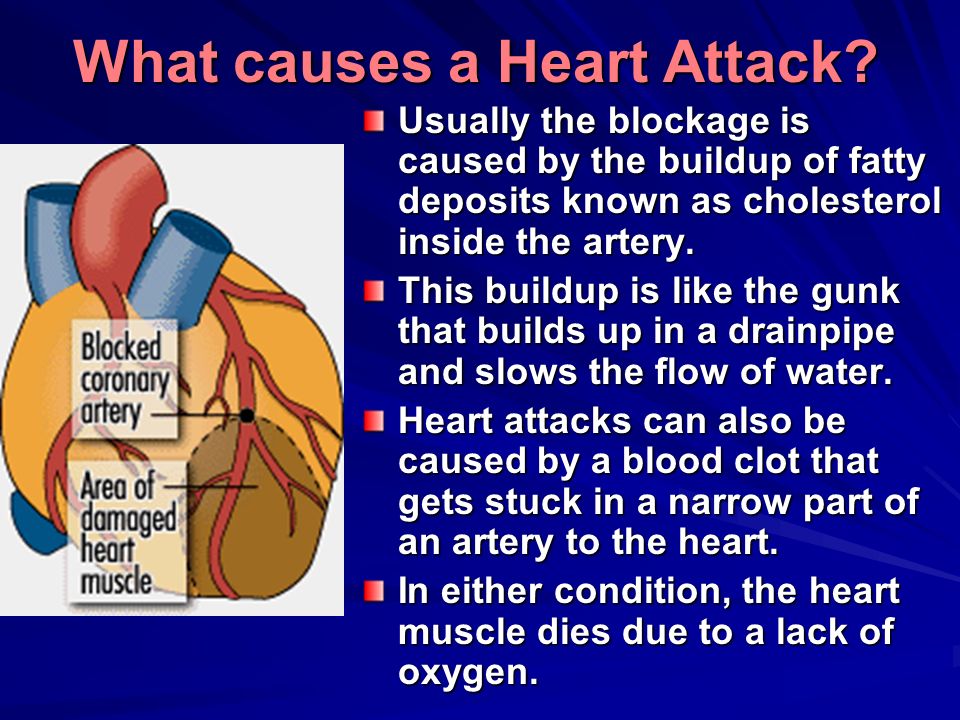 What causes a Heart Attack?

Blocked coronary artery

Area of damaged heart muscle

Usually the blockage is caused by the buildup of fatty deposits known as cholesterol inside the artery.

This buildup is like the gunk that builds up in a drainpipe and slows the flow of water.

Heart attacks can also be caused by a blood clot that gets stuck in a narrow part of an artery to the heart.

In either condition, the heart muscle dies due to a lack of oxygen.